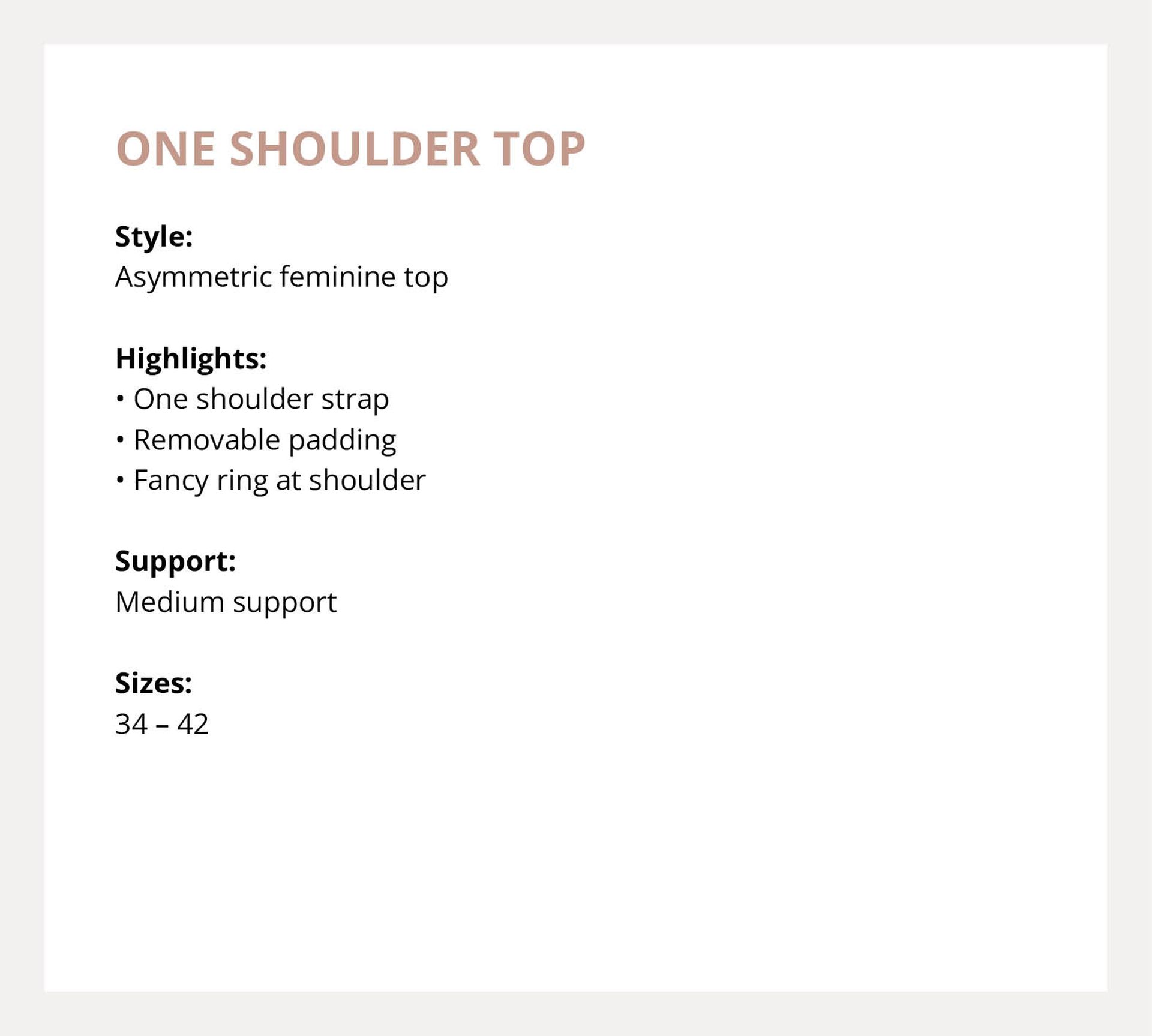 ONE SHOULDER TOP

Style:
Asymmetric feminine top

Highlights:
• One shoulder strap
• Removable padding
• Fancy ring at shoulder

Support:
Medium support

Sizes:
34 – 42